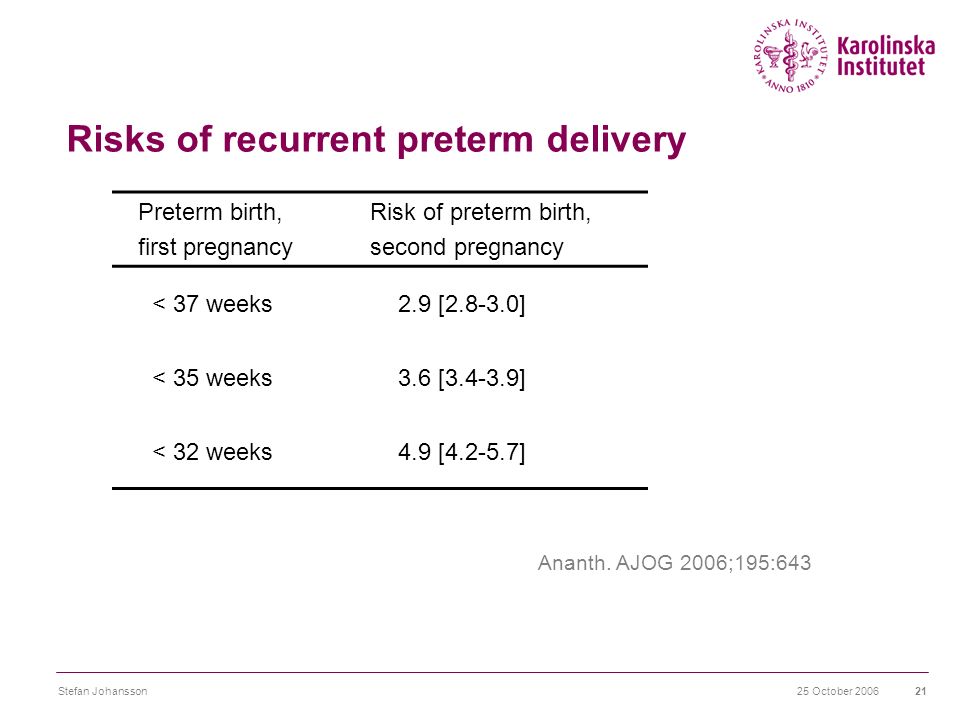 KAROLINSKA INSTITUTET ANNO 1810
Karolinska Institutet

Risks of recurrent preterm delivery

| Preterm birth, first pregnancy | Risk of preterm birth, second pregnancy |
|---|---|
| < 37 weeks | 2.9 [2.8-3.0] |
| < 35 weeks | 3.6 [3.4-3.9] |
| < 32 weeks | 4.9 [4.2-5.7] |

Ananth. AJOG 2006;195:643

Stefan Johansson 25 October 2006 21